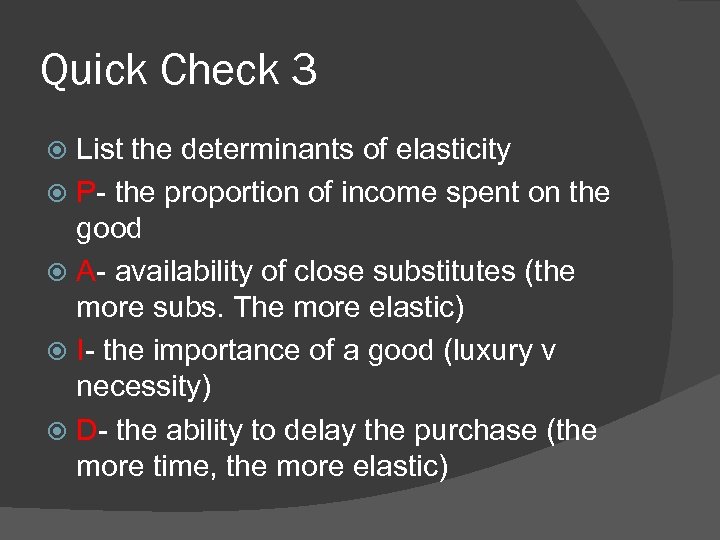 Quick Check 3

List the determinants of elasticity

P- the proportion of income spent on the good

A- availability of close substitutes (the more subs. The more elastic)

I- the importance of a good (luxury v necessity)

D- the ability to delay the purchase (the more time, the more elastic)